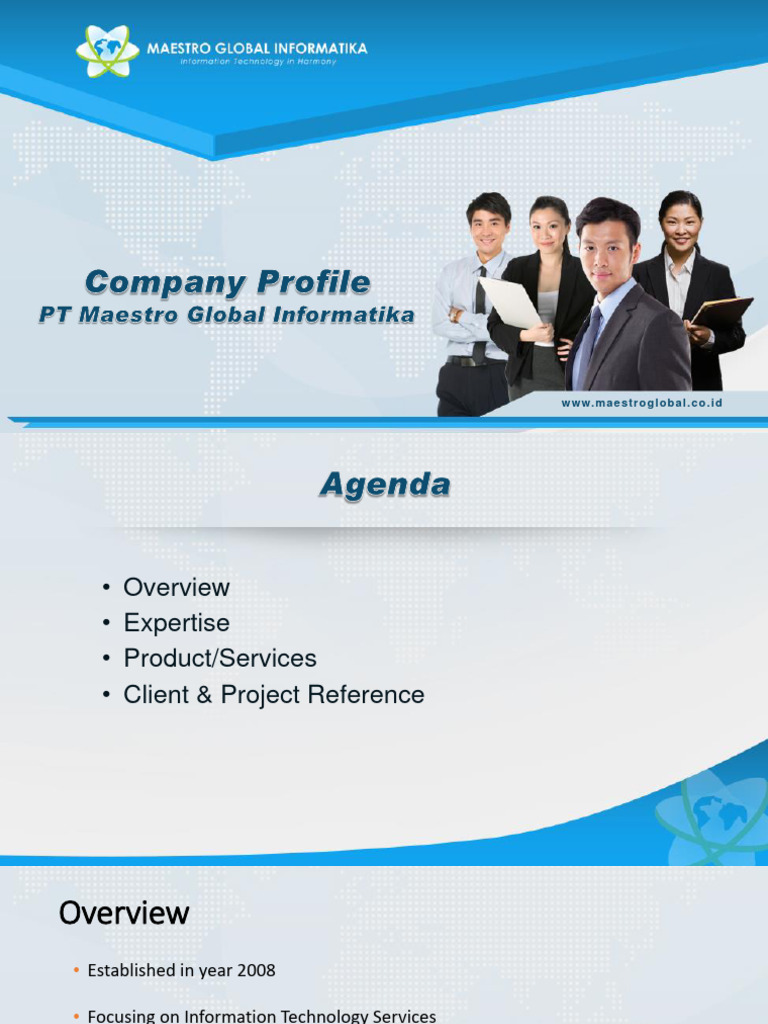 MAESTRO GLOBAL INFORMATIKA
Information Technology in Harmony

Company Profile
PT Maestro Global Informatika

www.maestroglobal.co.id

Agenda

• Overview
• Expertise
• Product/Services
• Client & Project Reference

Overview

• Established in year 2008

• Focusing on Information Technology Services